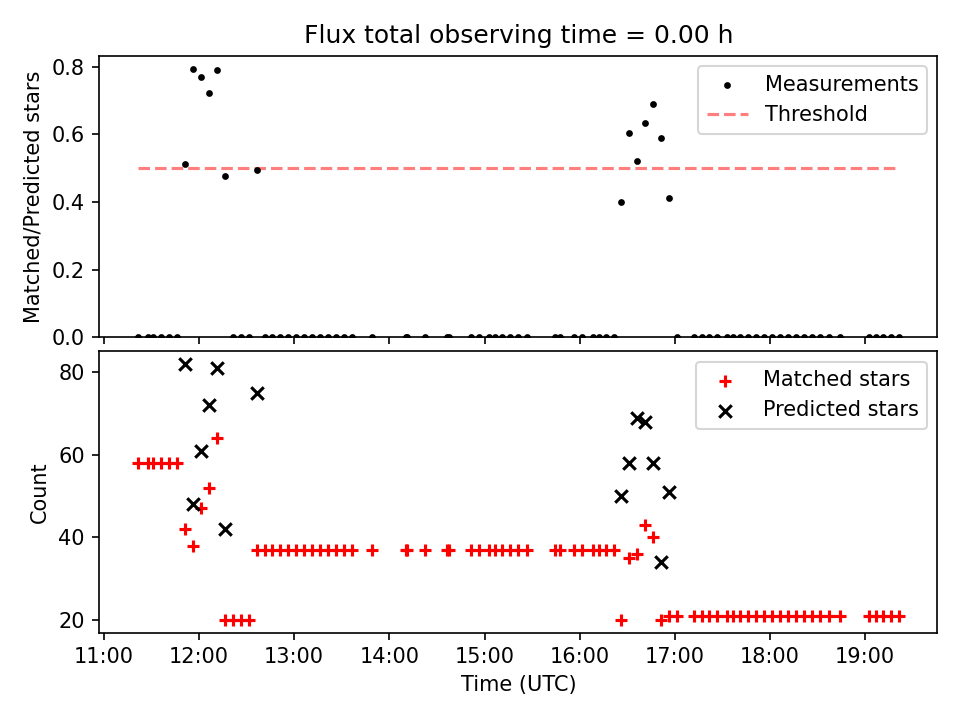 Flux total observing time = 0.00 h

Matched/Predicted stars

0.8
0.6
0.4
0.2
0.0

Measurements
Threshold

Count

80
60
40
20

Matched stars
Predicted stars

11:00 12:00 13:00 14:00 15:00 16:00 17:00 18:00 19:00

Time (UTC)